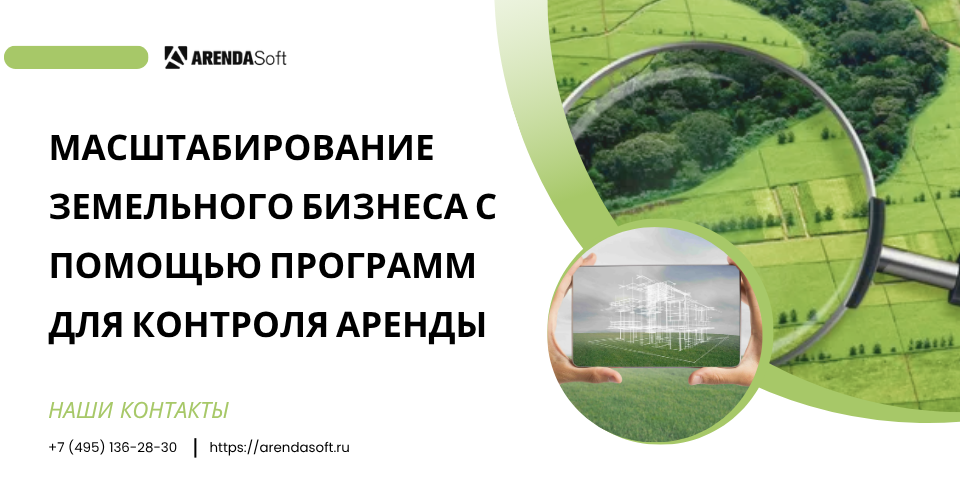 ARENDASoft

МАСШТАБИРОВАНИЕ ЗЕМЕЛЬНОГО БИЗНЕСА С ПОМОЩЬЮ ПРОГРАММ ДЛЯ КОНТРОЛЯ АРЕНДЫ

НАШИ КОНТАКТЫ

+7 (495) 136-28-30 | https://arendasoft.ru